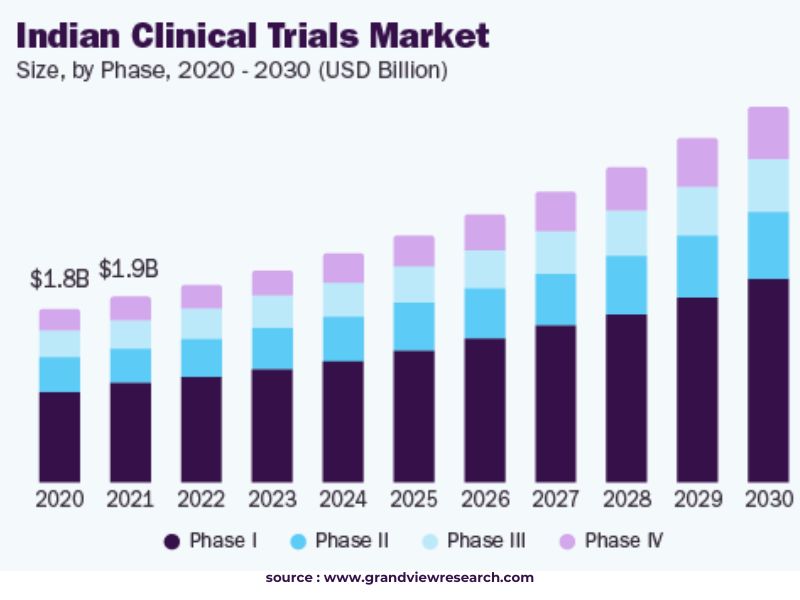 Indian Clinical Trials Market
Size, by Phase, 2020 - 2030 (USD Billion)

$1.8B
$1.9B

2020
2021
2022
2023
2024
2025
2026
2027
2028
2029
2030

Phase I
Phase II
Phase III
Phase IV

source : www.grandviewresearch.com